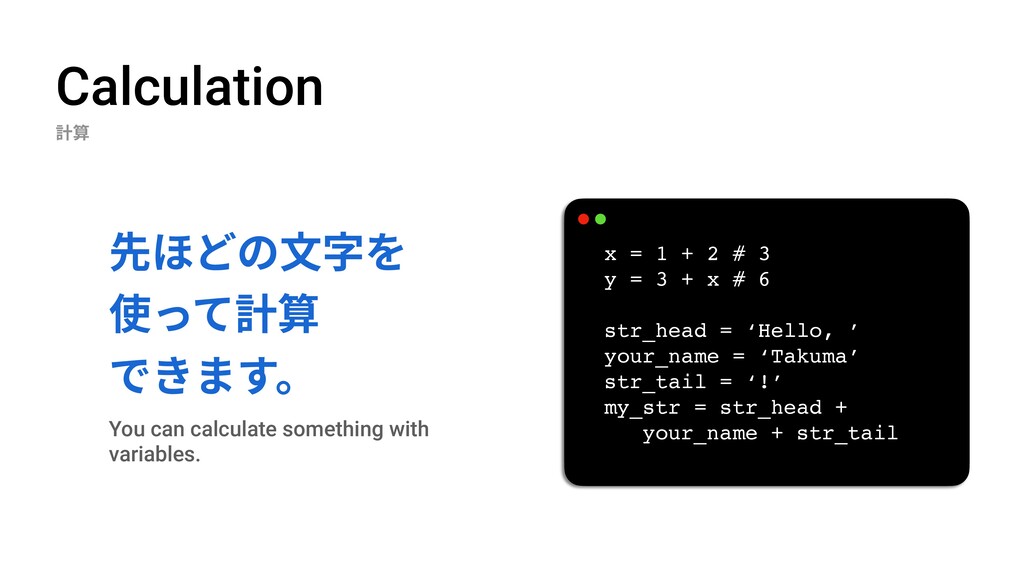 Calculation
計算

先ほどの文字を
使って計算
できます。

You can calculate something with variables.

x = 1 + 2 # 3
y = 3 + x # 6

str_head = ‘Hello, ’
your_name = ‘Takuma’
str_tail = ‘!’
my_str = str_head +
   your_name + str_tail